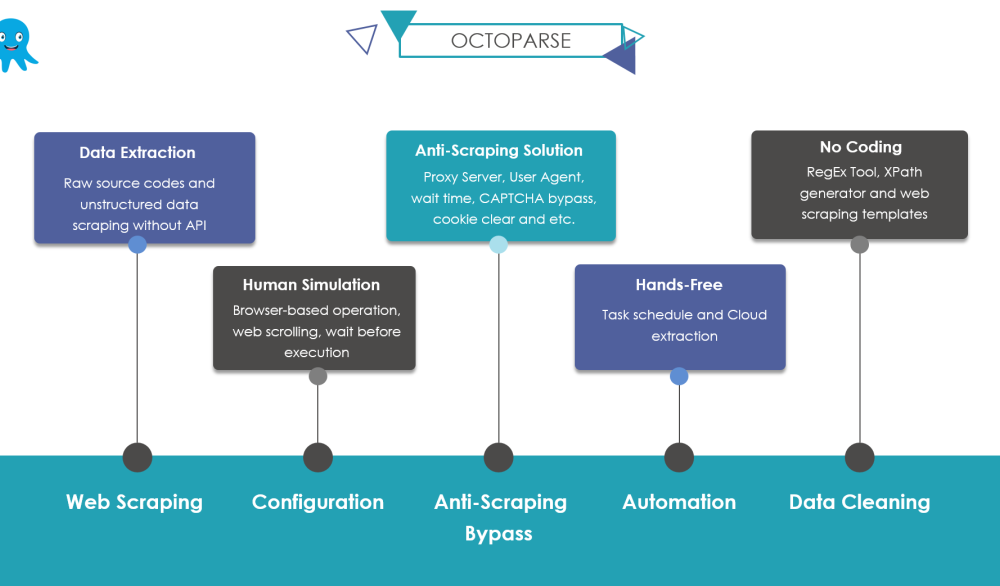 OCTOPARSE

Data Extraction
Raw source codes and unstructured data scraping without API

Human Simulation
Browser-based operation, web scrolling, wait before execution

Anti-Scraping Solution
Proxy Server, User Agent, wait time, CAPTCHA bypass, cookie clear and etc.

Hands-Free
Task schedule and Cloud extraction

No Coding
RegEx Tool, XPath generator and web scraping templates

Web Scraping

Configuration

Anti-Scraping Bypass

Automation

Data Cleaning